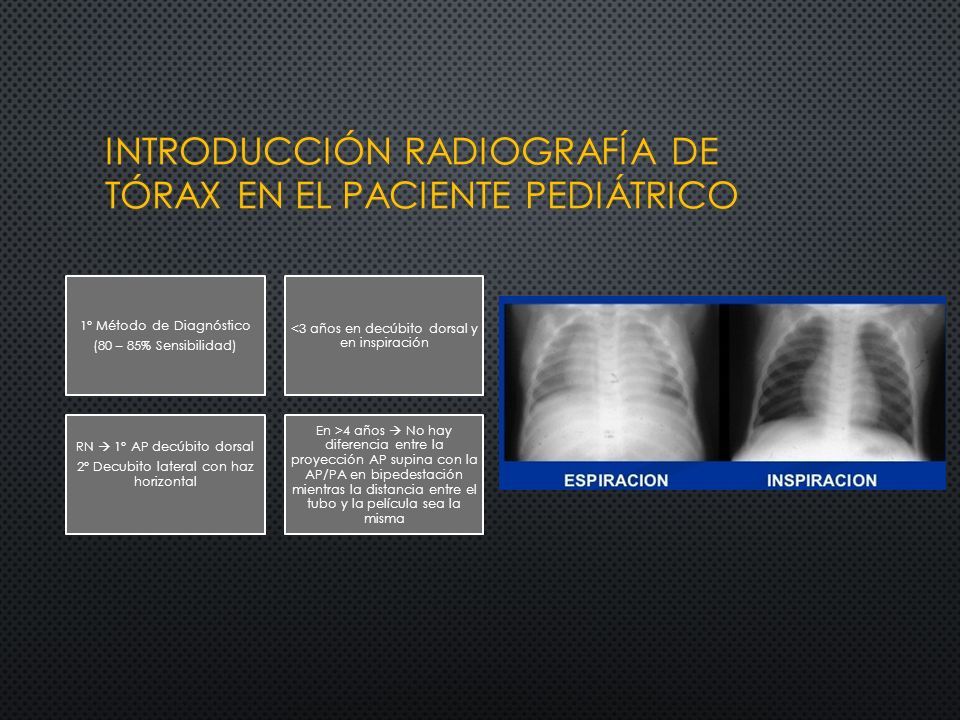 INTRODUCCIÓN RADIOGRAFÍA DE TÓRAX EN EL PACIENTE PEDIÁTRICO

1° Método de Diagnóstico
(80 – 85% Sensibilidad)

<3 años en decúbito dorsal y en inspiración

RN → 1° AP decúbito dorsal
2° Decubito lateral con haz horizontal

En >4 años → No hay diferencia entre la proyección AP supina con la AP/PA en bipedestación mientras la distancia entre el tubo y la película sea la misma

ESPIRACION

INSPIRACION